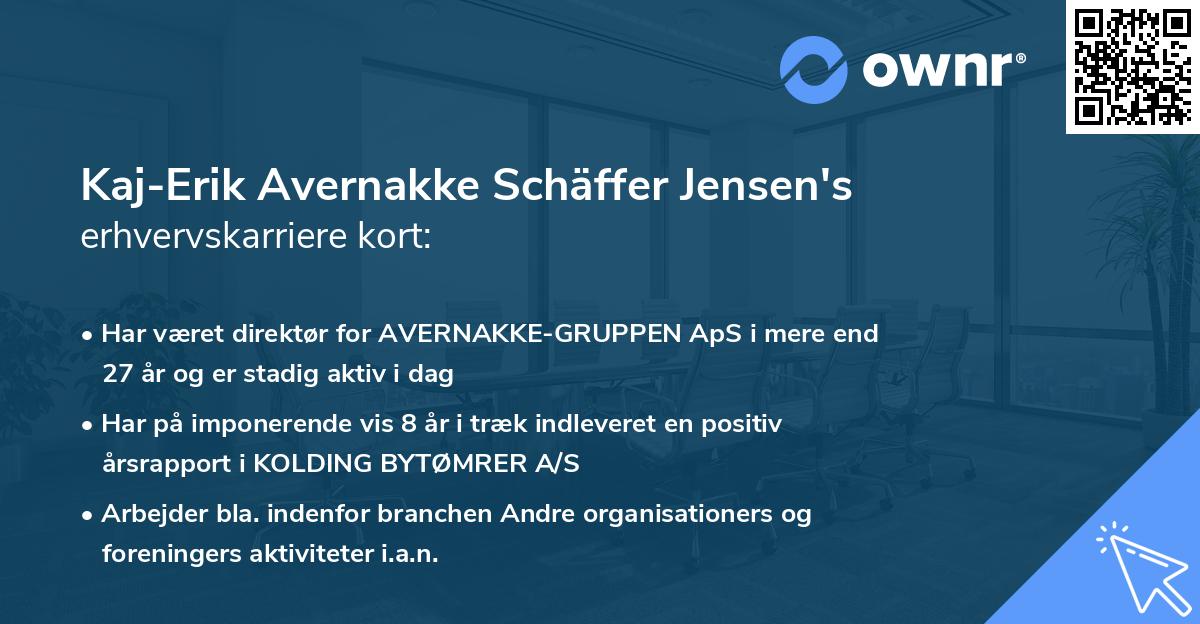 ownr®

Kaj-Erik Avernakke Schäffer Jensen's erhvervskarriere kort:

• Har været direktør for AVERNAKKE-GRUPPEN ApS i mere end 27 år og er stadig aktiv i dag

• Har på imponerende vis 8 år i træk indleveret en positiv årsrapport i KOLDING BYTØMRER A/S

• Arbejder bla. indenfor branchen Andre organisationers og foreningers aktiviteter i.a.n.